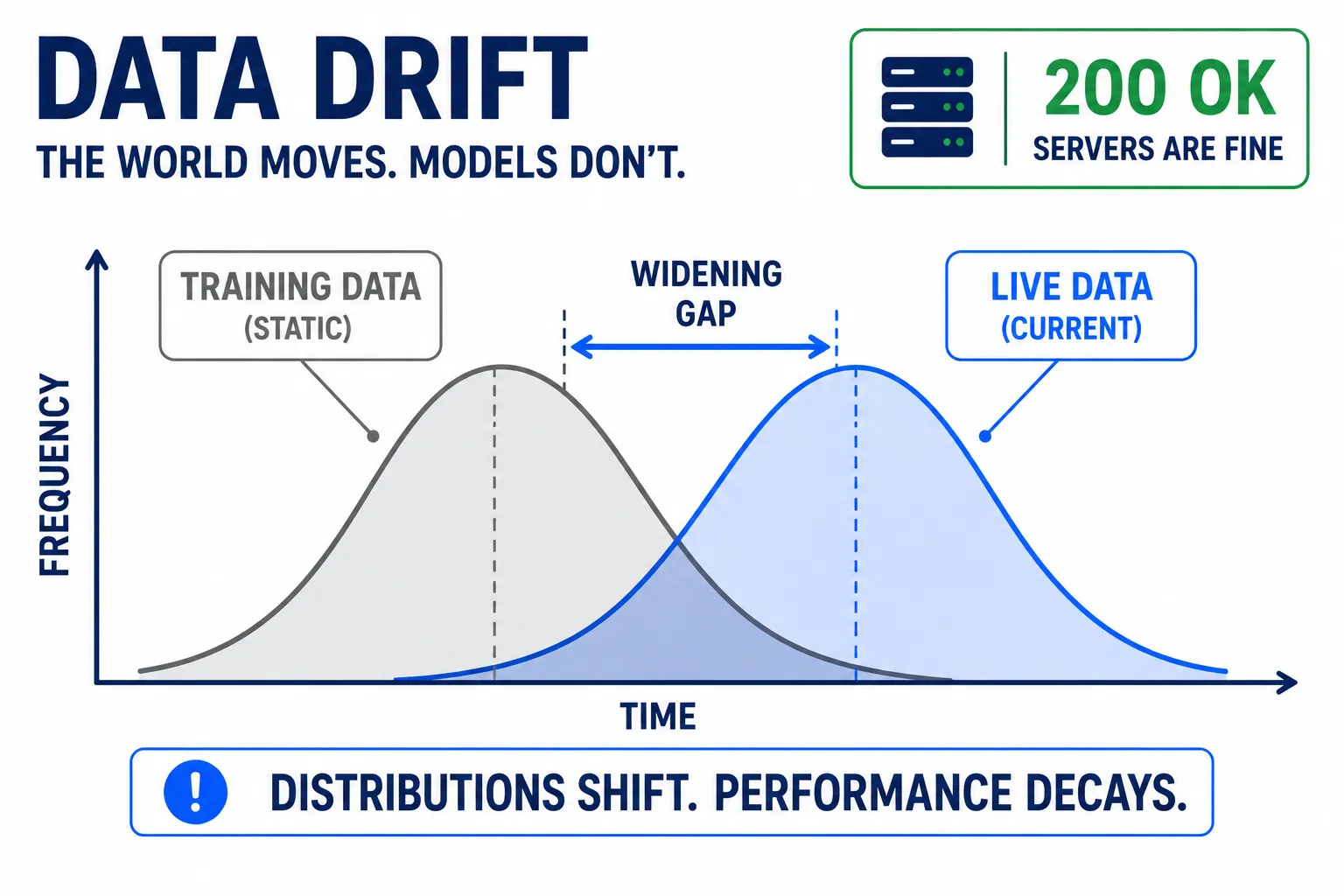 DATA DRIFT

THE WORLD MOVES. MODELS DON'T.

200 OK
SERVERS ARE FINE

TRAINING DATA
(STATIC)

WIDENING
GAP

LIVE DATA
(CURRENT)

FREQUENCY

TIME

!

DISTRIBUTIONS SHIFT. PERFORMANCE DECAYS.